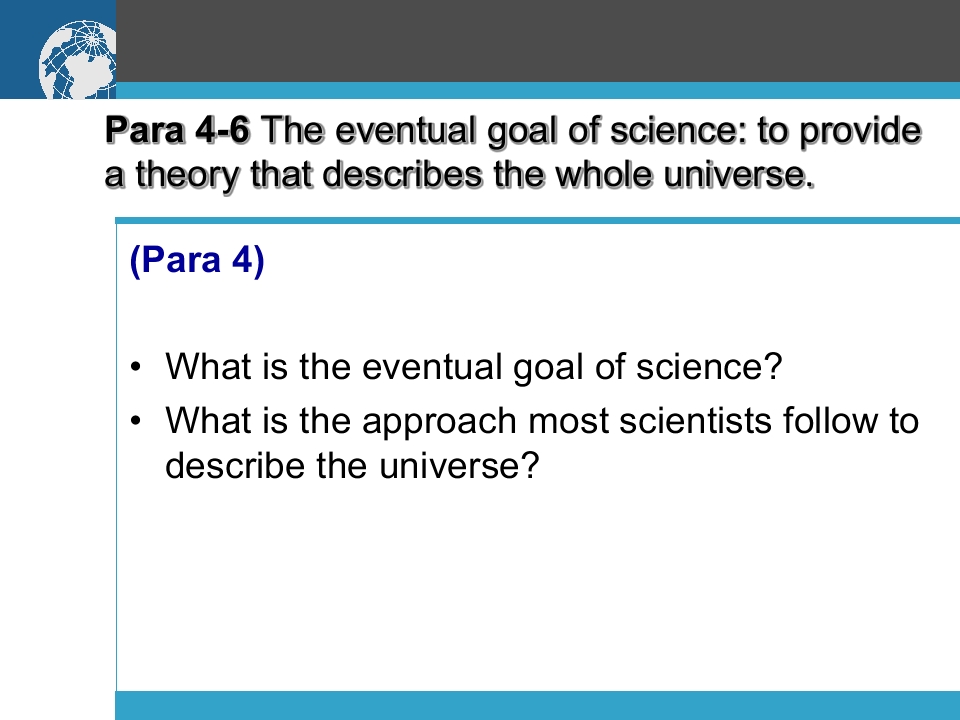 Para 4-6 The eventual goal of science: to provide a theory that describes the whole universe.

(Para 4)

• What is the eventual goal of science?
• What is the approach most scientists follow to describe the universe?